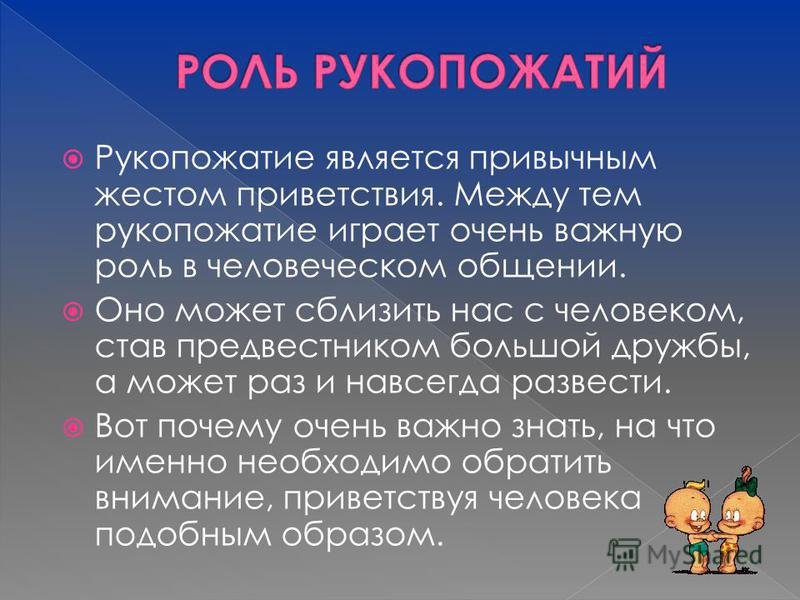 РОЛЬ РУКОПОЖАТИЙ

Рукопожатие является привычным жестом приветствия. Между тем рукопожатие играет очень важную роль в человеческом общении.

Оно может сблизить нас с человеком, став предвестником большой дружбы, а может раз и навсегда развести.

Вот почему очень важно знать, на что именно необходимо обратить внимание, приветствуя человека подобным образом.

MyShared